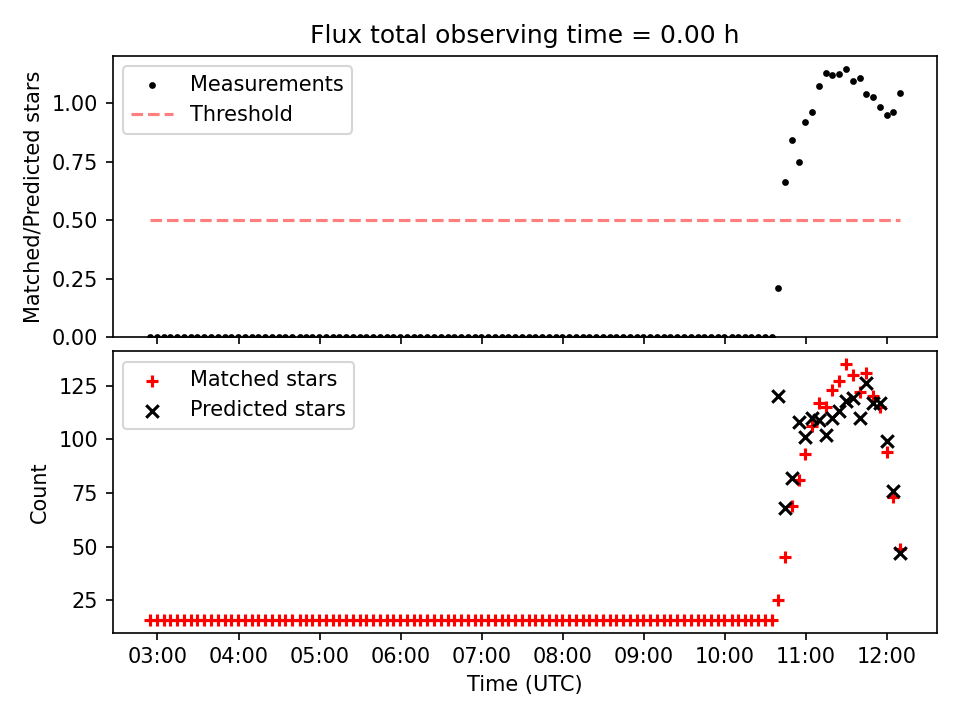 Flux total observing time = 0.00 h

Measurements
Threshold

Matched/Predicted stars

1.00
0.75
0.50
0.25
0.00

Matched stars
Predicted stars

Count

125
100
75
50
25

03:00 04:00 05:00 06:00 07:00 08:00 09:00 10:00 11:00 12:00

Time (UTC)